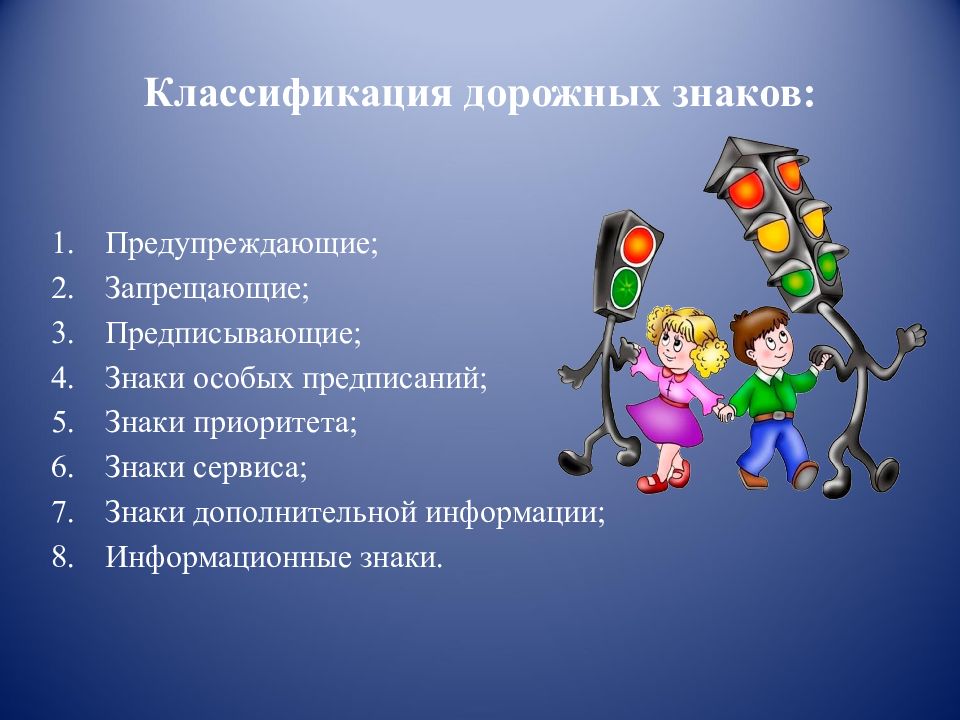 Классификация дорожных знаков:

1. Предупреждающие;
2. Запрещающие;
3. Предписывающие;
4. Знаки особых предписаний;
5. Знаки приоритета;
6. Знаки сервиса;
7. Знаки дополнительной информации;
8. Информационные знаки.